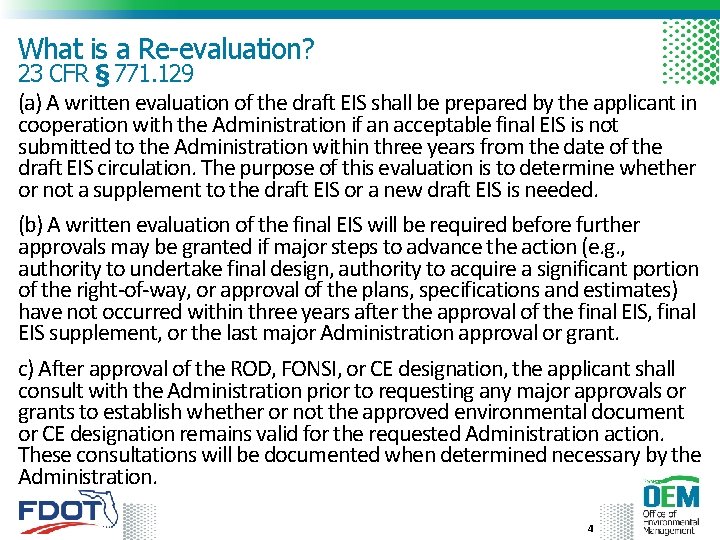 What is a Re-evaluation?
23 CFR § 771.129

(a) A written evaluation of the draft EIS shall be prepared by the applicant in cooperation with the Administration if an acceptable final EIS is not submitted to the Administration within three years from the date of the draft EIS circulation. The purpose of this evaluation is to determine whether or not a supplement to the draft EIS or a new draft EIS is needed.

(b) A written evaluation of the final EIS will be required before further approvals may be granted if major steps to advance the action (e.g., authority to undertake final design, authority to acquire a significant portion of the right-of-way, or approval of the plans, specifications and estimates) have not occurred within three years after the approval of the final EIS, final EIS supplement, or the last major Administration approval or grant.

c) After approval of the ROD, FONSI, or CE designation, the applicant shall consult with the Administration prior to requesting any major approvals or grants to establish whether or not the approved environmental document or CE designation remains valid for the requested Administration action. These consultations will be documented when determined necessary by the Administration.

FDOT

4

OEM
Office of Environmental Management